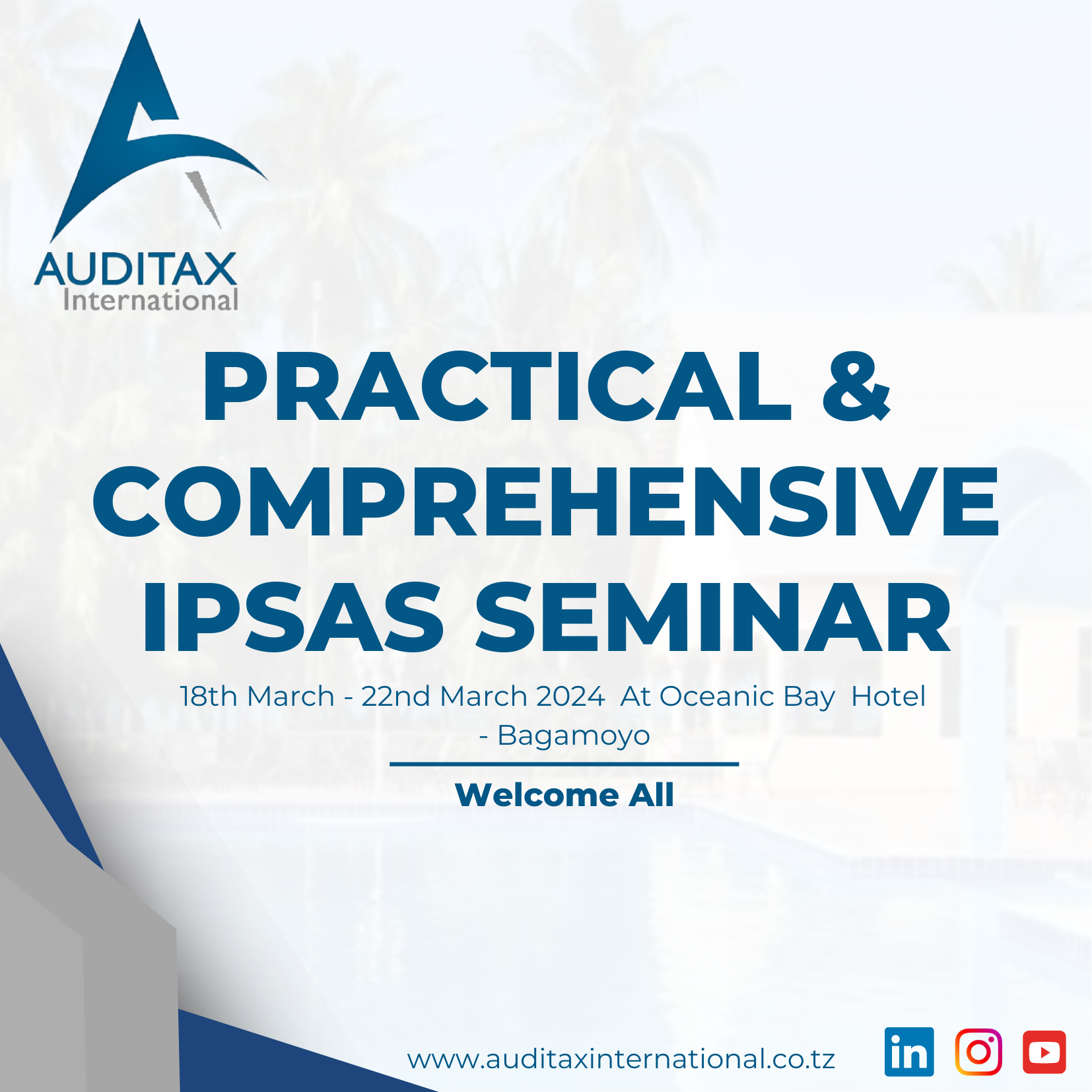 AUDITAX
International

PRACTICAL & COMPREHENSIVE IPSAS SEMINAR

18th March - 22nd March 2024 At Oceanic Bay Hotel - Bagamoyo

Welcome All

www.auditaxinternational.co.tz

in